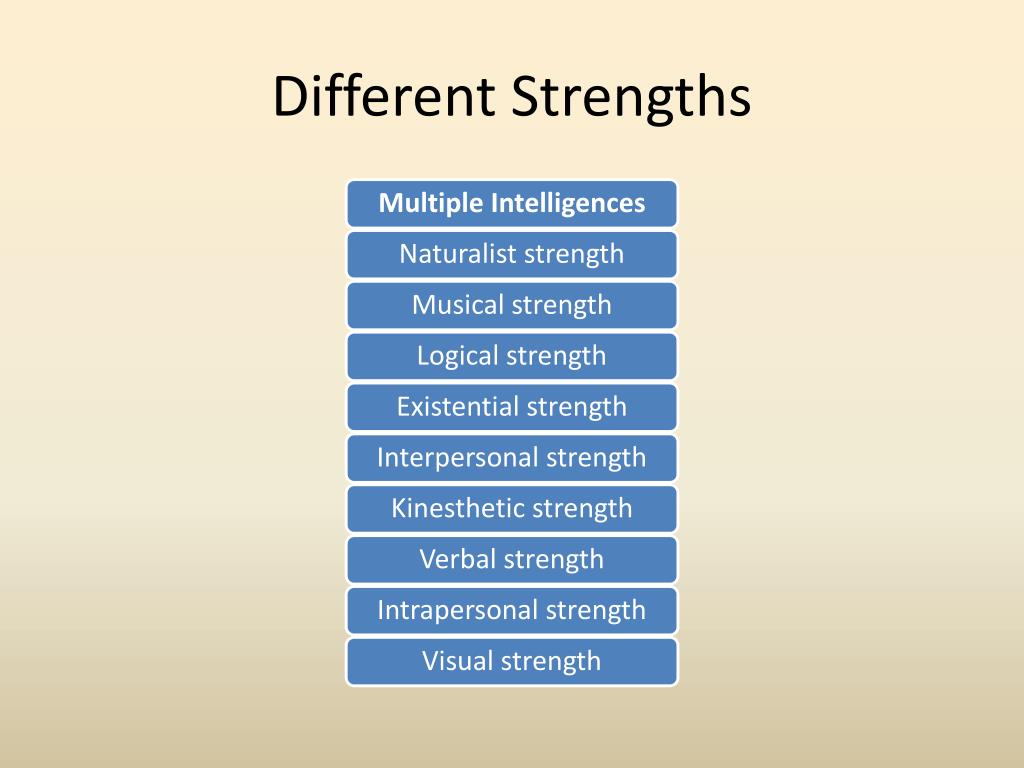 Different Strengths

Multiple Intelligences

Naturalist strength

Musical strength

Logical strength

Existential strength

Interpersonal strength

Kinesthetic strength

Verbal strength

Intrapersonal strength

Visual strength